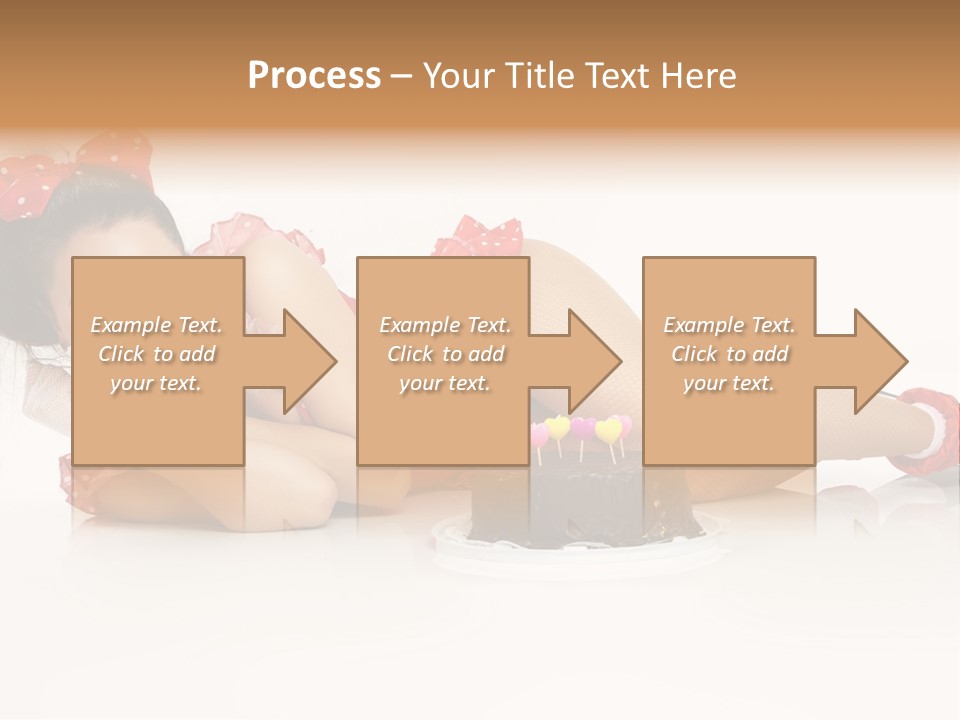 Process – Your Title Text Here

Example Text. Click to add your text.

Example Text. Click to add your text.

Example Text. Click to add your text.